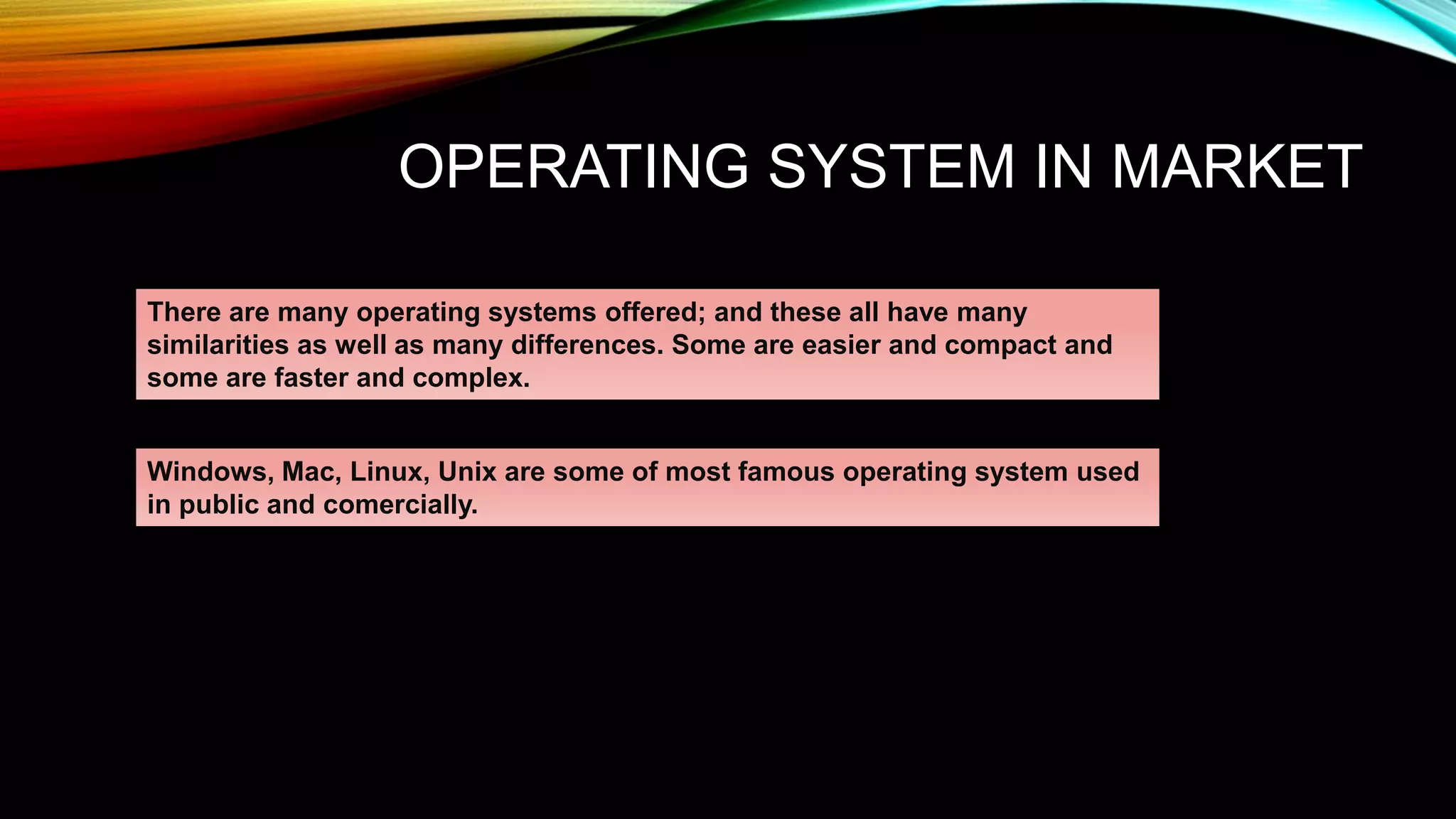 OPERATING SYSTEM IN MARKET

There are many operating systems offered; and these all have many similarities as well as many differences. Some are easier and compact and some are faster and complex.

Windows, Mac, Linux, Unix are some of most famous operating system used in public and comercially.